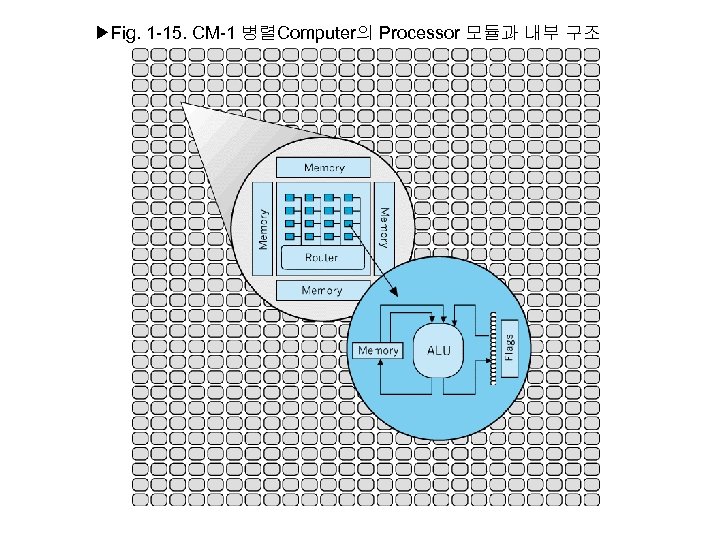 ▶Fig. 1-15. CM-1 병렬Computer의 Processor 모듈과 내부 구조

Memory

Memory

Memory

Router

Memory

Memory

ALU

Flags